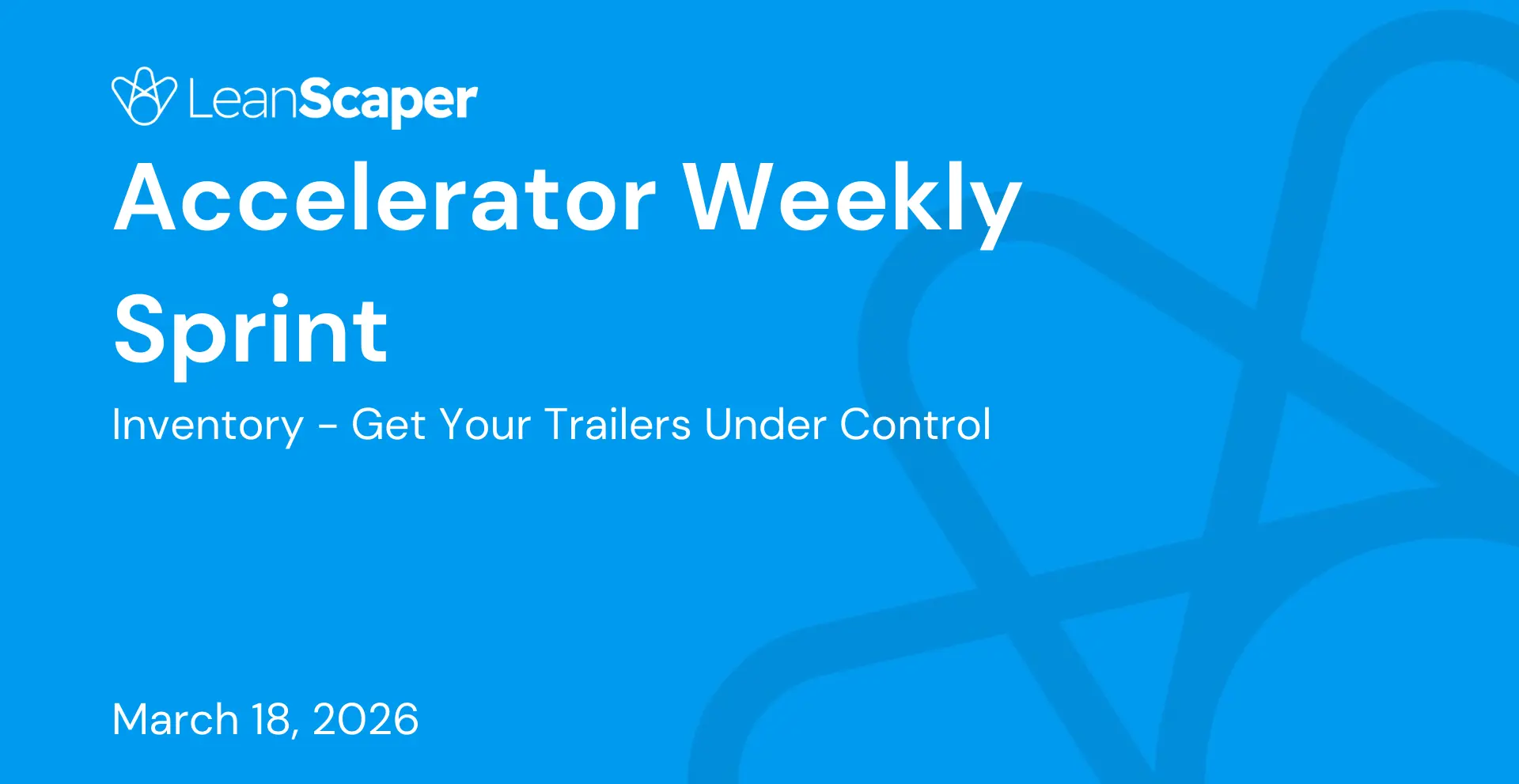 LeanScaper

Accelerator Weekly Sprint

Inventory - Get Your Trailers Under Control

March 18, 2026